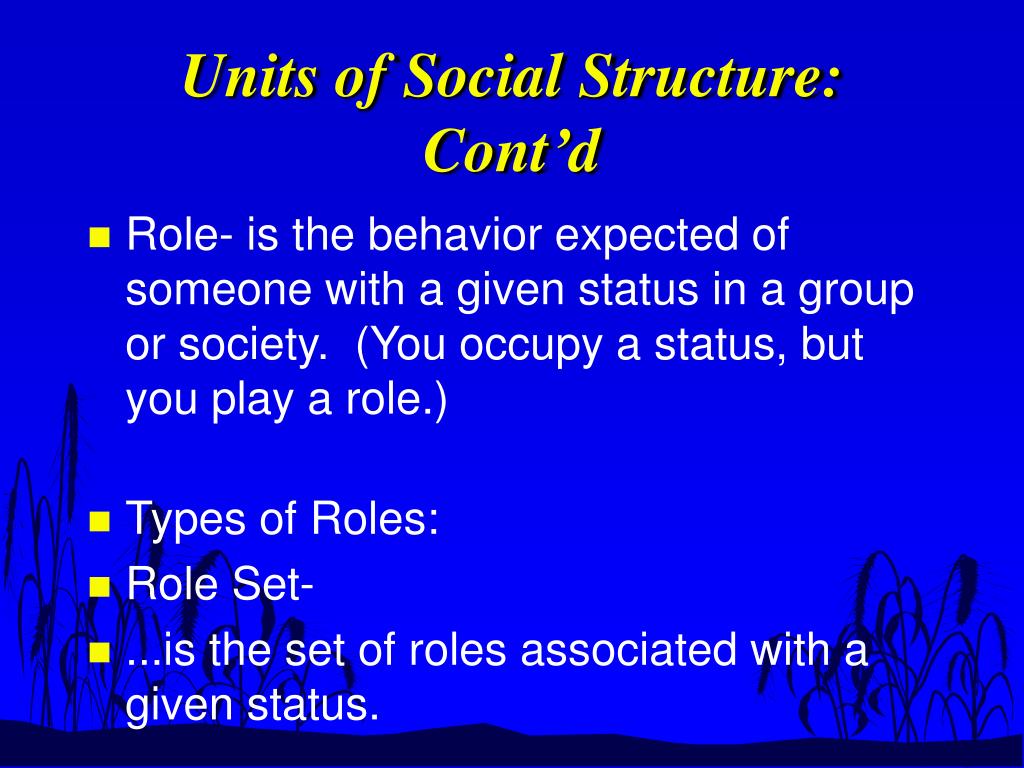 Units of Social Structure: Cont’d

Role- is the behavior expected of someone with a given status in a group or society. (You occupy a status, but you play a role.)

Types of Roles:

Role Set-

...is the set of roles associated with a given status.